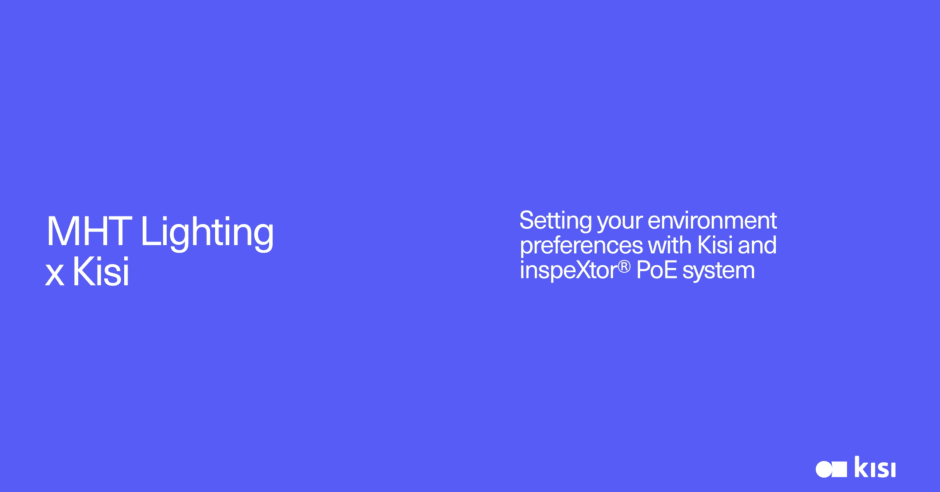 MHT Lighting x Kisi

Setting your environment preferences with Kisi and inspeXtor® PoE system

kisi